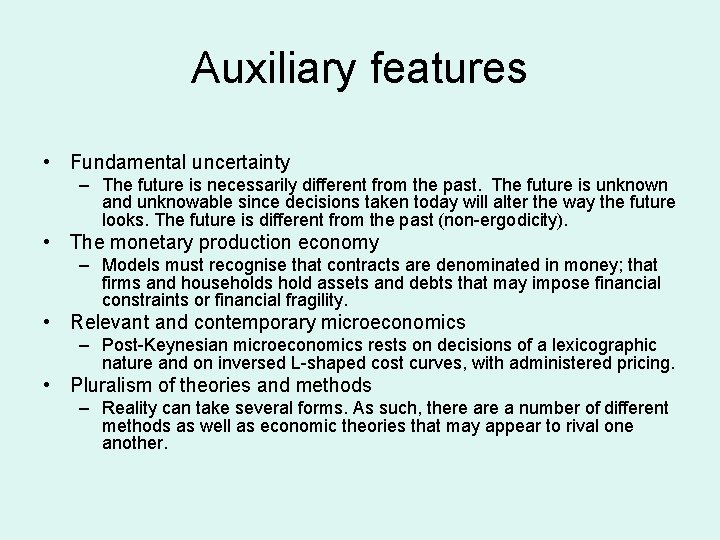 Auxiliary features

• Fundamental uncertainty
– The future is necessarily different from the past. The future is unknown and unknowable since decisions taken today will alter the way the future looks. The future is different from the past (non-ergodicity).

• The monetary production economy
– Models must recognise that contracts are denominated in money; that firms and households hold assets and debts that may impose financial constraints or financial fragility.

• Relevant and contemporary microeconomics
– Post-Keynesian microeconomics rests on decisions of a lexicographic nature and on inversed L-shaped cost curves, with administered pricing.

• Pluralism of theories and methods
– Reality can take several forms. As such, there are a number of different methods as well as economic theories that may appear to rival one another.